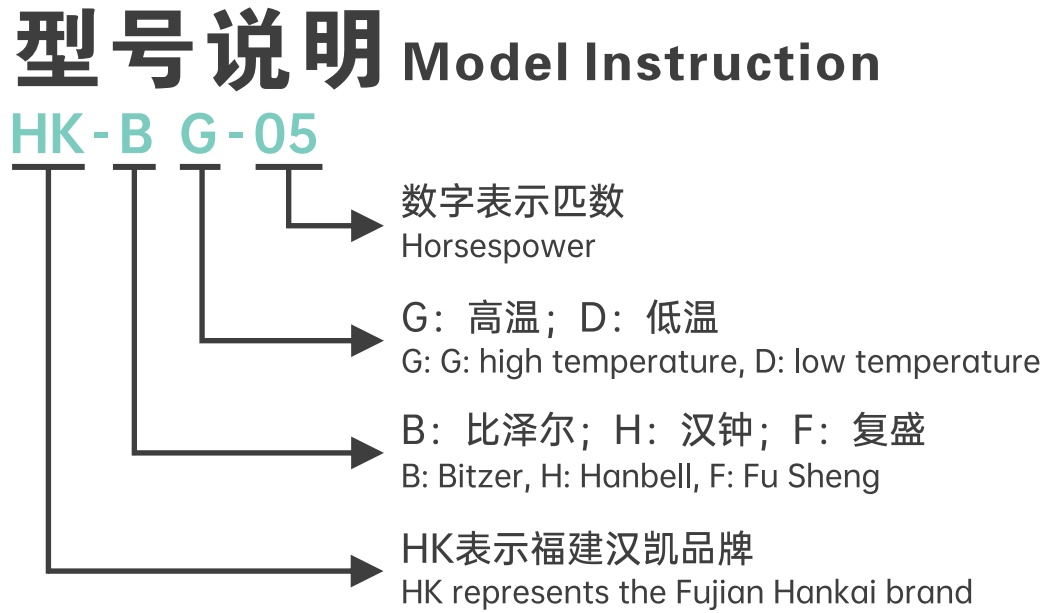 型号说明 Model Instruction

HK-B G-05

数字表示匹数
Horsespower

G：高温；D：低温
G: G: high temperature, D: low temperature

B：比泽尔；H：汉钟；F：复盛
B: Bitzer, H: Hanbell, F: Fu Sheng

HK表示福建汉凯品牌
HK represents the Fujian Hankai brand